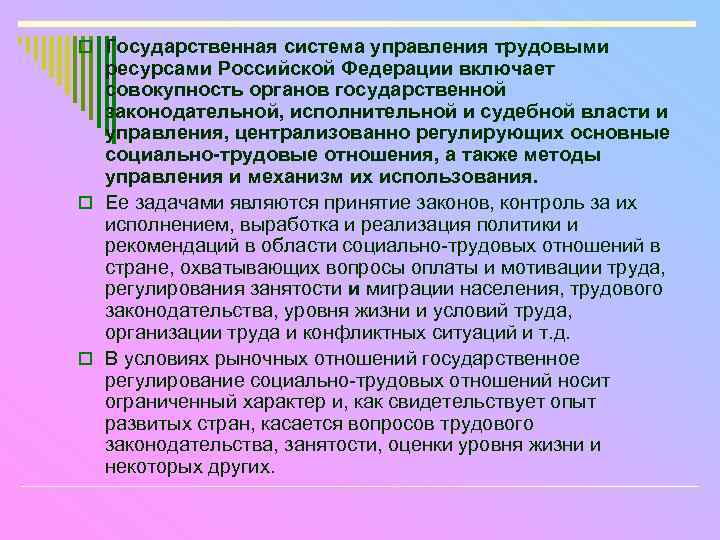 Государственная система управления трудовыми ресурсами Российской Федерации включает совокупность органов государственной законодательной, исполнительной и судебной власти и управления, централизованно регулирующих основные социально-трудовые отношения, а также методы управления и механизм их использования.

Ее задачами являются принятие законов, контроль за их исполнением, выработка и реализация политики и рекомендаций в области социально-трудовых отношений в стране, охватывающих вопросы оплаты и мотивации труда, регулирования занятости и миграции населения, трудового законодательства, уровня жизни и условий труда, организации труда и конфликтных ситуаций и т.д.

В условиях рыночных отношений государственное регулирование социально-трудовых отношений носит ограниченный характер и, как свидетельствует опыт развитых стран, касается вопросов трудового законодательства, занятости, оценки уровня жизни и некоторых других.